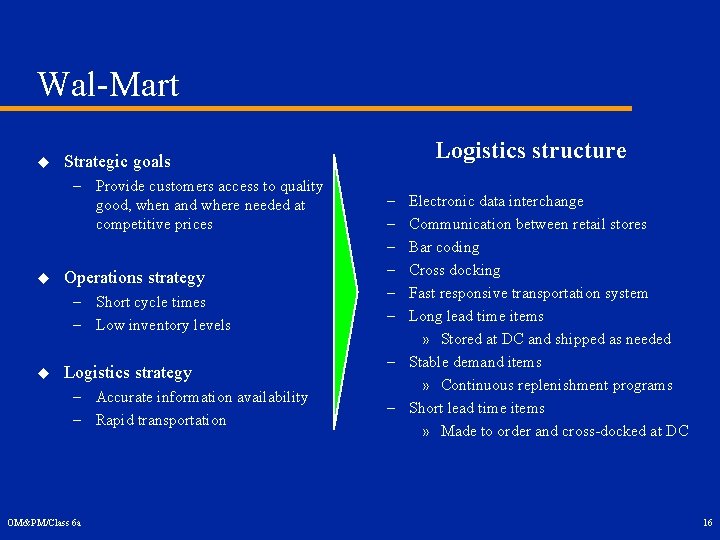 Wal-Mart

◆ Strategic goals
– Provide customers access to quality good, when and where needed at competitive prices

◆ Operations strategy
– Short cycle times
– Low inventory levels

◆ Logistics strategy
– Accurate information availability
– Rapid transportation

Logistics structure

– Electronic data interchange
– Communication between retail stores
– Bar coding
– Cross docking
– Fast responsive transportation system
– Long lead time items
» Stored at DC and shipped as needed
– Stable demand items
» Continuous replenishment programs
– Short lead time items
» Made to order and cross-docked at DC

OM&PM/Class 6a

16